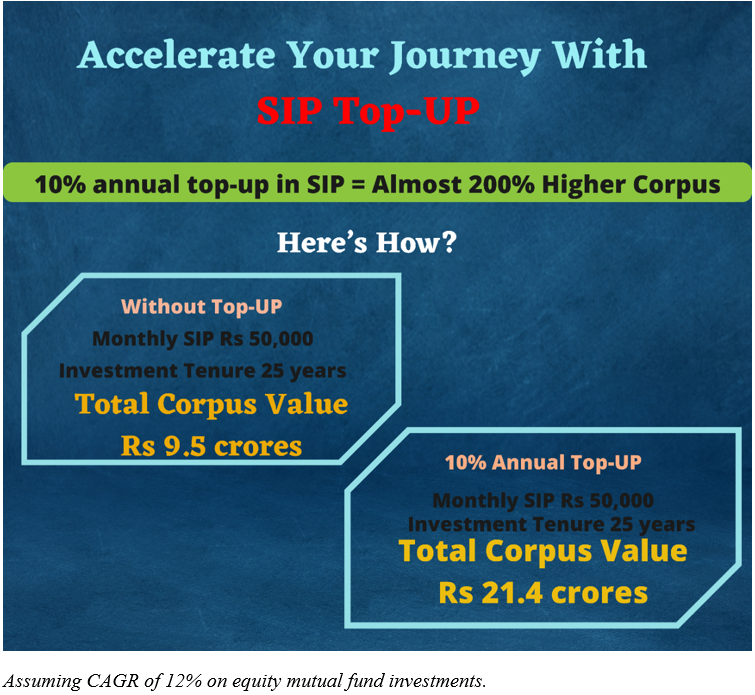 Accelerate Your Journey With
SIP Top-UP

10% annual top-up in SIP = Almost 200% Higher Corpus

Here's How?

Without Top-UP
Monthly SIP Rs 50,000
Investment Tenure 25 years
Total Corpus Value
Rs 9.5 crores

10% Annual Top-UP
Monthly SIP Rs 50,000
Investment Tenure 25 years
Total Corpus Value
Rs 21.4 crores

Assuming CAGR of 12% on equity mutual fund investments.